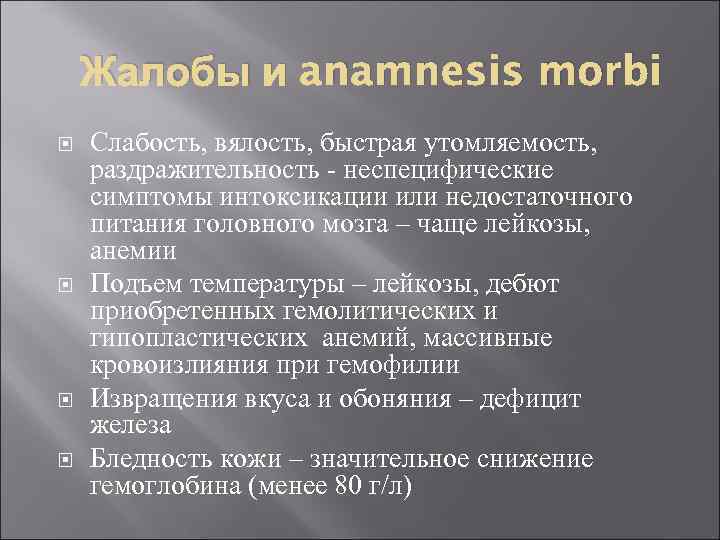 Жалобы и anamnesis morbi

Слабость, вялость, быстрая утомляемость, раздражительность - неспецифические симптомы интоксикации или недостаточного питания головного мозга – чаще лейкозы, анемии

Подъем температуры – лейкозы, дебют приобретенных гемолитических и гипопластических анемий, массивные кровоизлияния при гемофилии

Извращения вкуса и обоняния – дефицит железа

Бледность кожи – значительное снижение гемоглобина (менее 80 г/л)